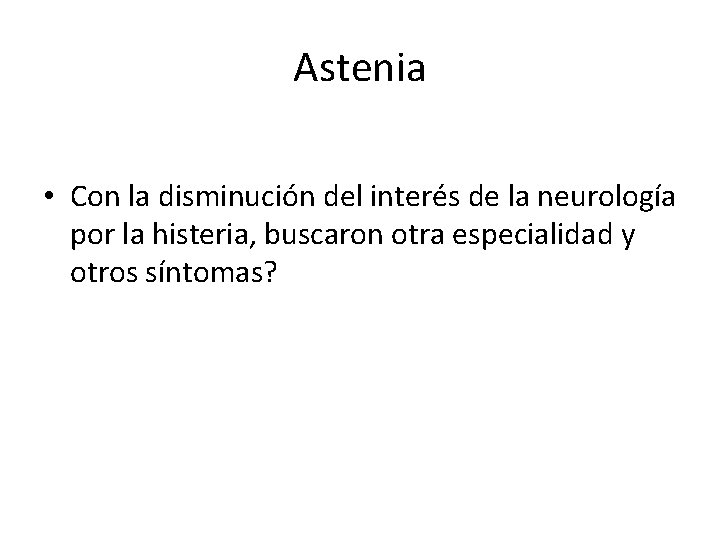 Astenia

• Con la disminución del interés de la neurología por la histeria, buscaron otra especialidad y otros síntomas?